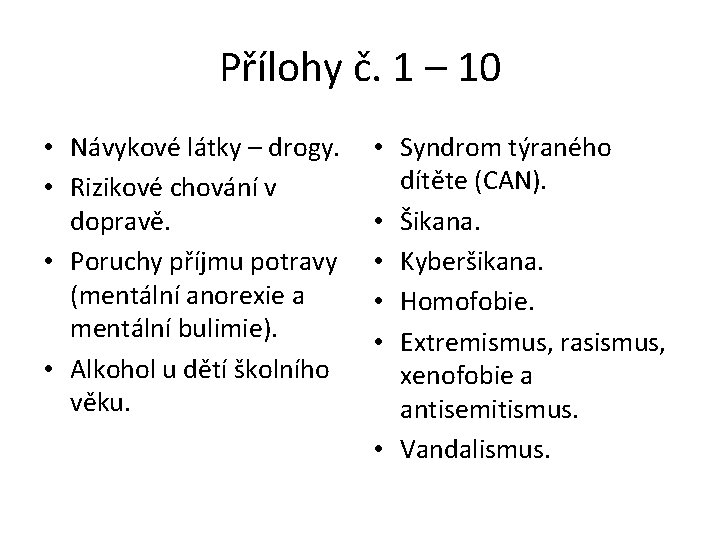 Přílohy č. 1 – 10

• Návykové látky – drogy.
• Rizikové chování v dopravě.
• Poruchy příjmu potravy (mentální anorexie a mentální bulimie).
• Alkohol u dětí školního věku.

• Syndrom týraného dítěte (CAN).
• Šikana.
• Kyberšikana.
• Homofobie.
• Extremismus, rasismus, xenofobie a antisemitismus.
• Vandalismus.